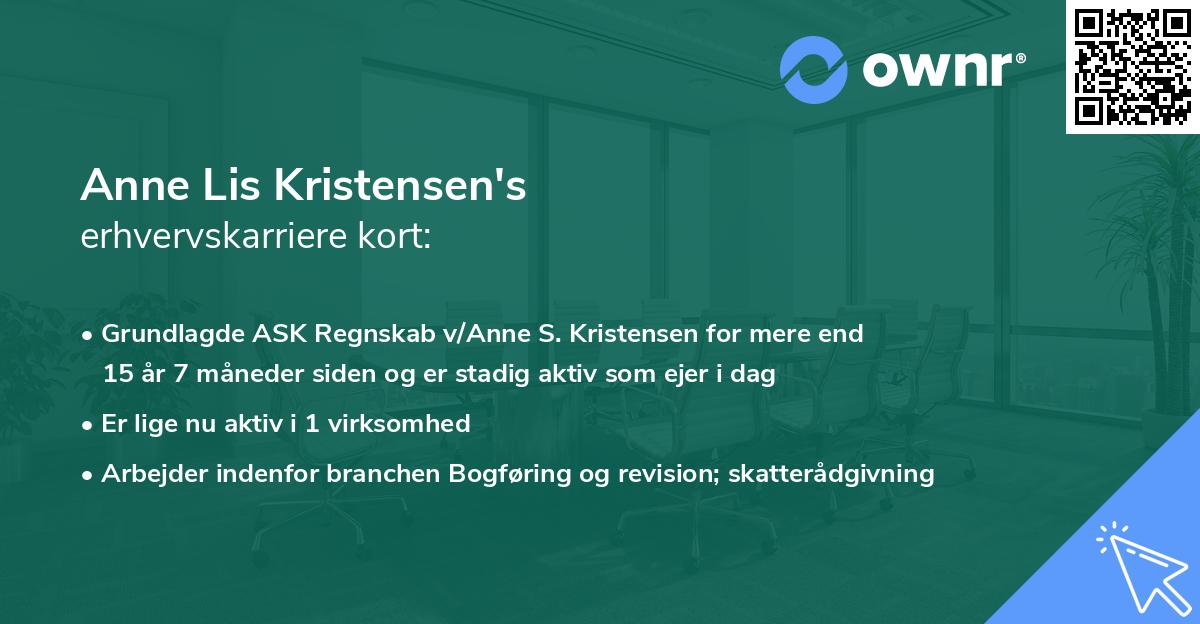 ownr®

Anne Lis Kristensen's
erhvervskarriere kort:

• Grundlagde ASK Regnskab v/Anne S. Kristensen for mere end 15 år 7 måneder siden og er stadig aktiv som ejer i dag
• Er lige nu aktiv i 1 virksomhed
• Arbejder indenfor branchen Bogføring og revision; skatterådgivning